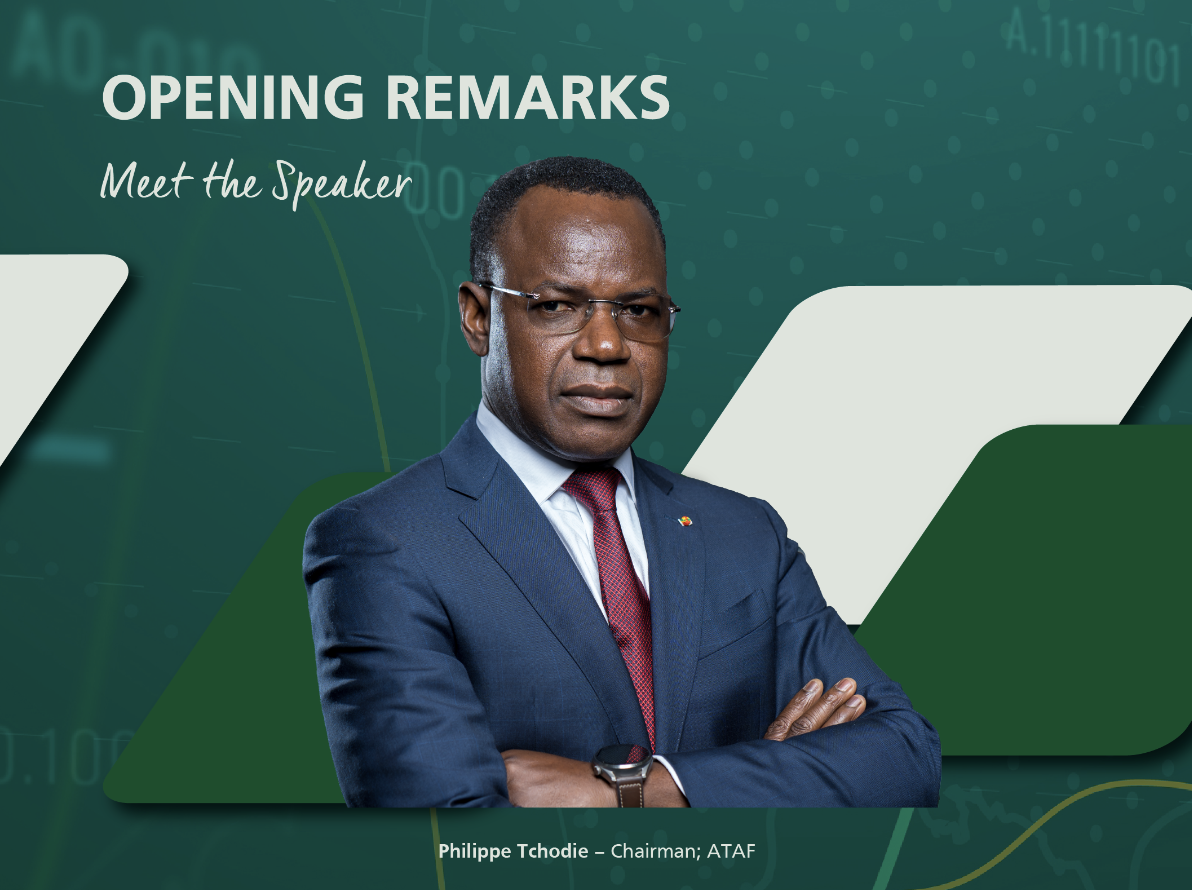 OPENING REMARKS

Meet the Speaker

Philippe Tchodie – Chairman; ATAF